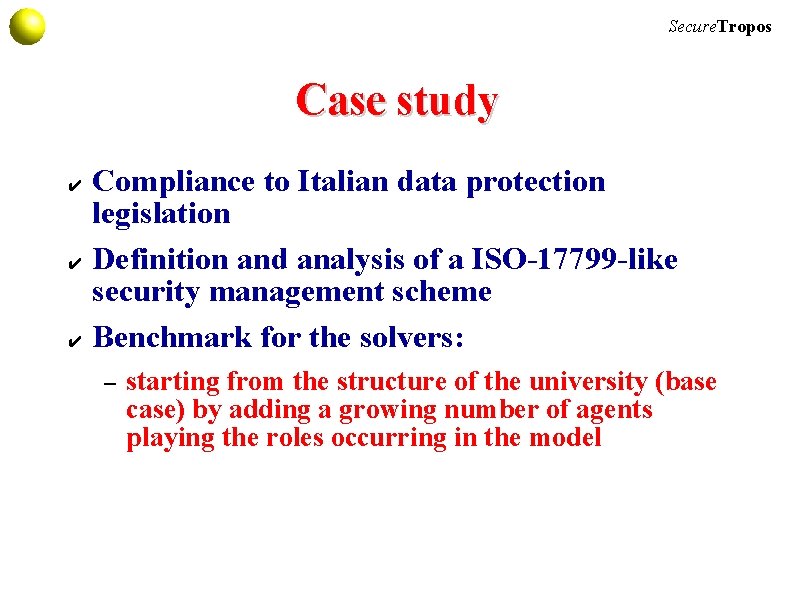 SecureTropos

Case study

✔ Compliance to Italian data protection legislation

✔ Definition and analysis of a ISO-17799-like security management scheme

✔ Benchmark for the solvers:

– starting from the structure of the university (base case) by adding a growing number of agents playing the roles occurring in the model